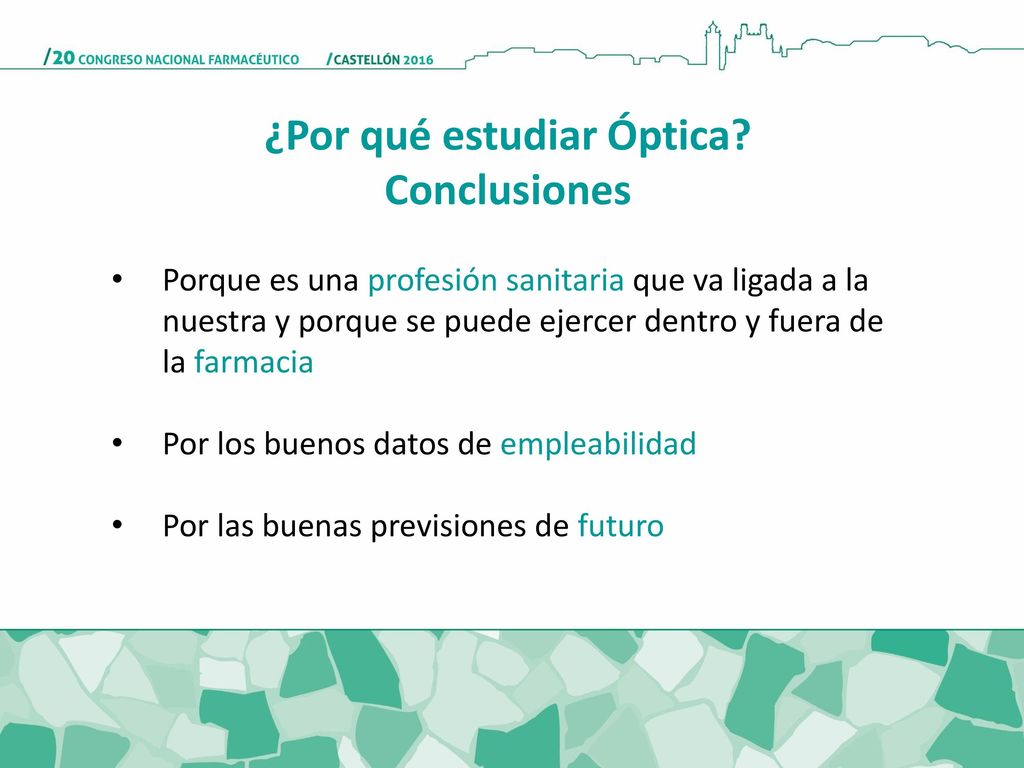 /20 CONGRESO NACIONAL FARMACÉUTICO /CASTELLÓN 2016

¿Por qué estudiar Óptica?
Conclusiones

• Porque es una profesión sanitaria que va ligada a la nuestra y porque se puede ejercer dentro y fuera de la farmacia

• Por los buenos datos de empleabilidad

• Por las buenas previsiones de futuro